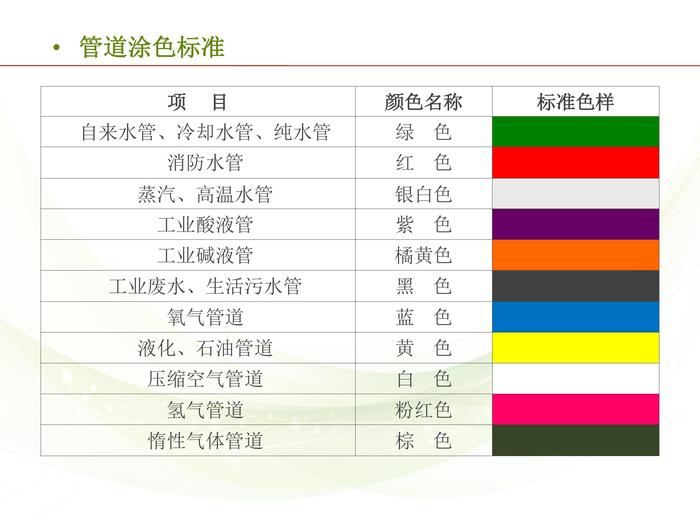 • 管道涂色标准

| 项　目 | 颜色名称 | 标准色样 |
|---|---|---|
| 自来水管、冷却水管、纯水管 | 绿　色 | |
| 消防水管 | 红　色 | |
| 蒸汽、高温水管 | 银白色 | |
| 工业酸液管 | 紫　色 | |
| 工业碱液管 | 橘黄色 | |
| 工业废水、生活污水管 | 黑　色 | |
| 氧气管道 | 蓝　色 | |
| 液化、石油管道 | 黄　色 | |
| 压缩空气管道 | 白　色 | |
| 氢气管道 | 粉红色 | |
| 惰性气体管道 | 棕　色 | |